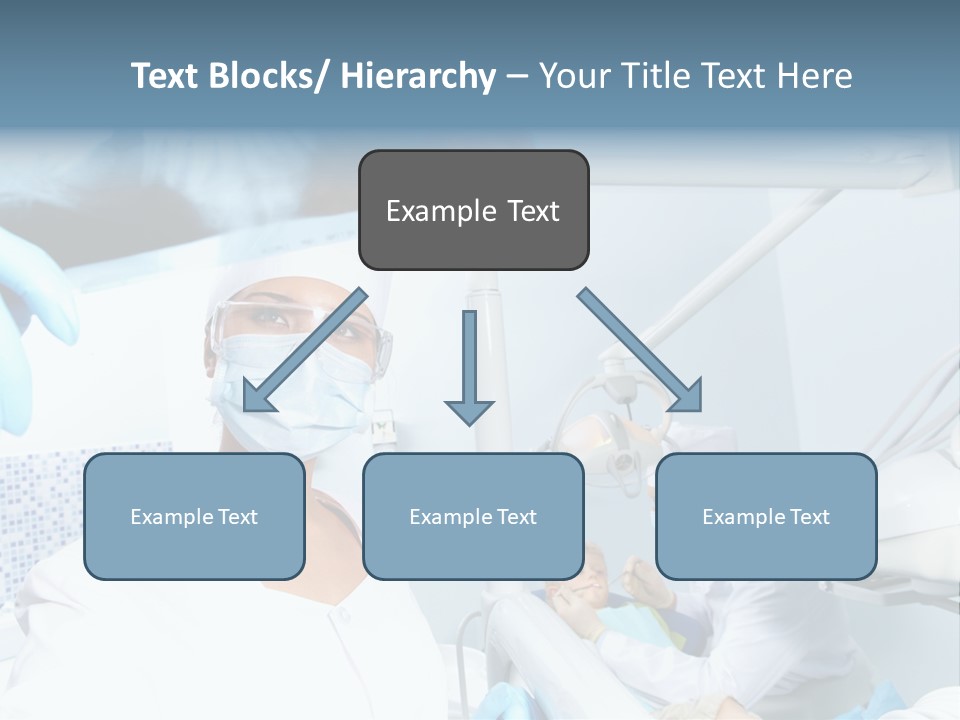 Text Blocks/ Hierarchy – Your Title Text Here

Example Text

Example Text

Example Text

Example Text